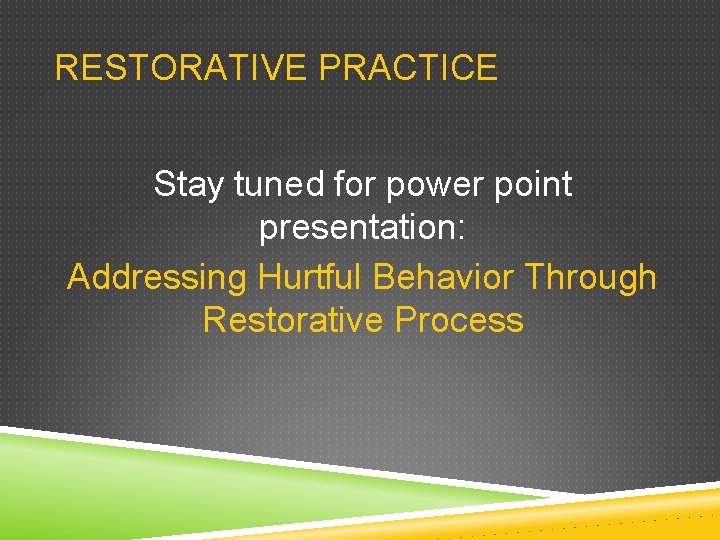 RESTORATIVE PRACTICE

Stay tuned for power point presentation:

Addressing Hurtful Behavior Through Restorative Process